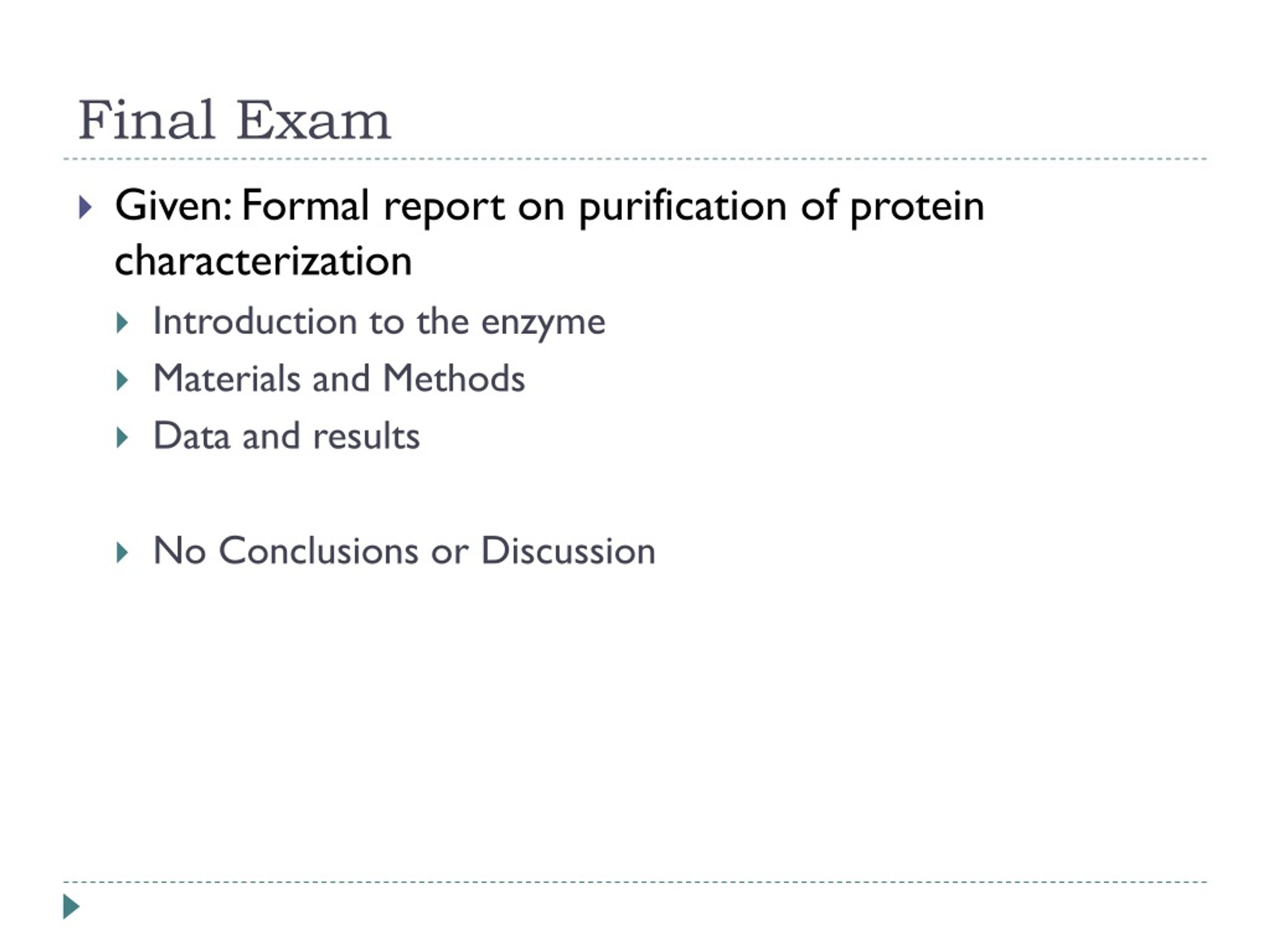 Final Exam

Given: Formal report on purification of protein characterization

Introduction to the enzyme

Materials and Methods

Data and results

No Conclusions or Discussion